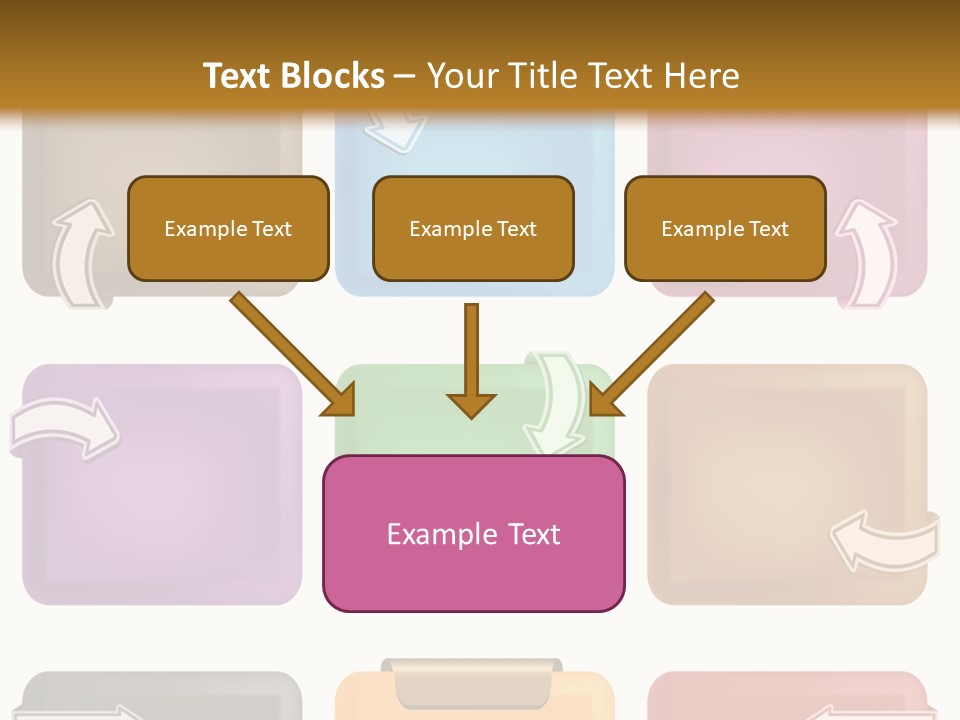 Text Blocks – Your Title Text Here

Example Text

Example Text

Example Text

Example Text